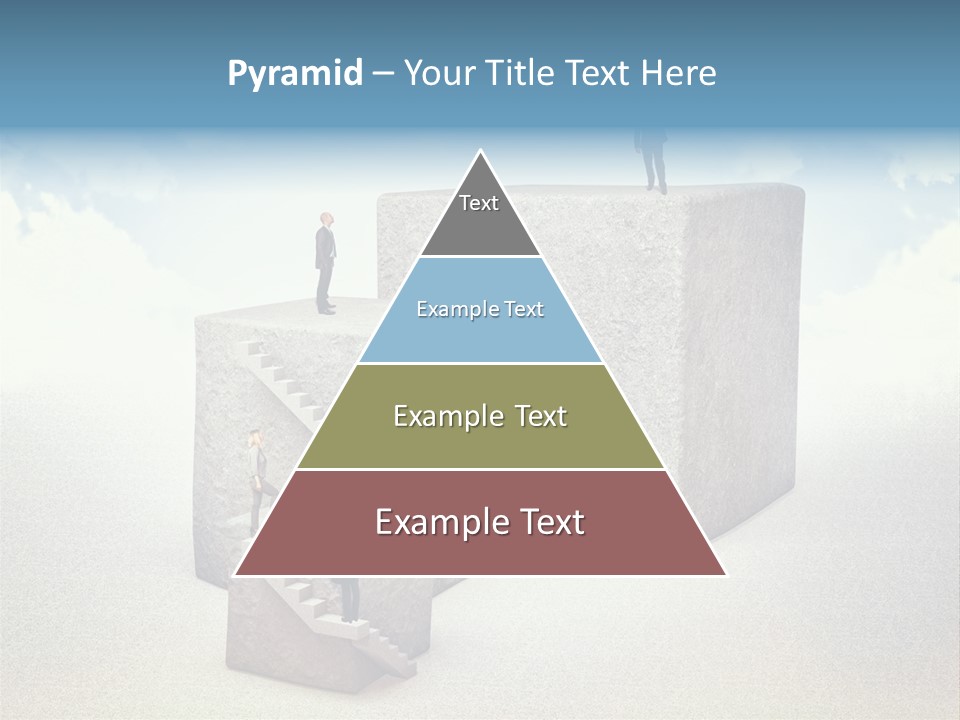 Pyramid – Your Title Text Here

Text

Example Text

Example Text

Example Text